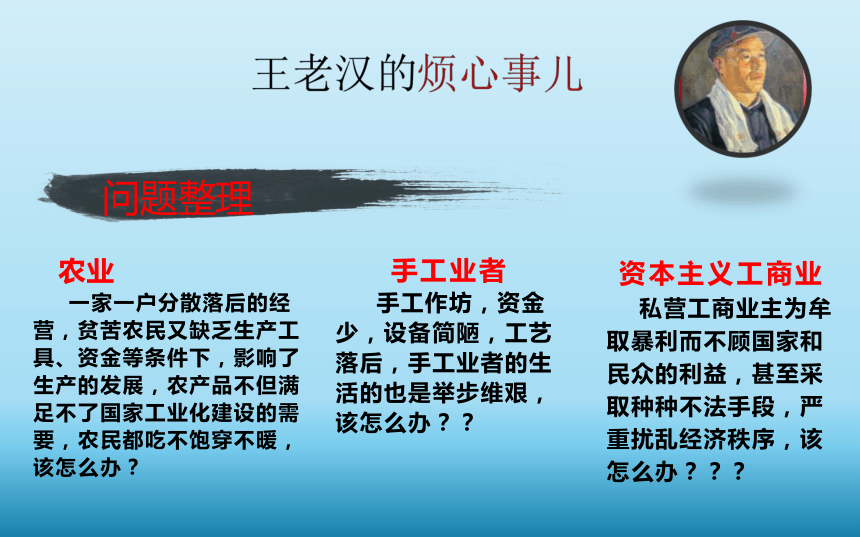 王老汉的烦心事儿

问题整理

农业

一家一户分散落后的经营，贫苦农民又缺乏生产工具、资金等条件下，影响了生产的发展，农产品不但满足不了国家工业化建设的需要，农民都吃不饱穿不暖，该怎么办？

手工业者

手工作坊，资金少，设备简陋，工艺落后，手工业者的生活的也是举步维艰，该怎么办？？

资本主义工商业

私营工商业主为牟取暴利而不顾国家和民众的利益，甚至采取种种不法手段，严重扰乱经济秩序，该怎么办？？？